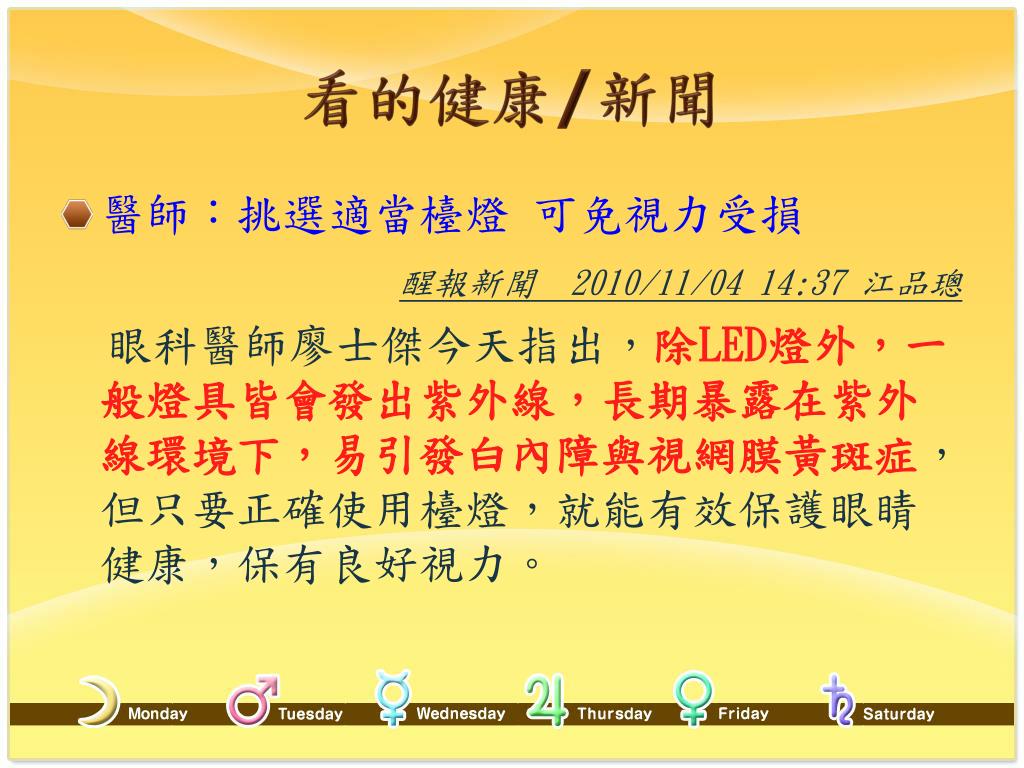 看的健康/新聞

醫師：挑選適當檯燈 可免視力受損

醒報新聞 2010/11/04 14:37 江品璁

眼科醫師廖士傑今天指出，除LED燈外，一般燈具皆會發出紫外線，長期暴露在紫外線環境下，易引發白內障與視網膜黃斑症，但只要正確使用檯燈，就能有效保護眼睛健康，保有良好視力。

Monday Tuesday Wednesday Thursday Friday Saturday